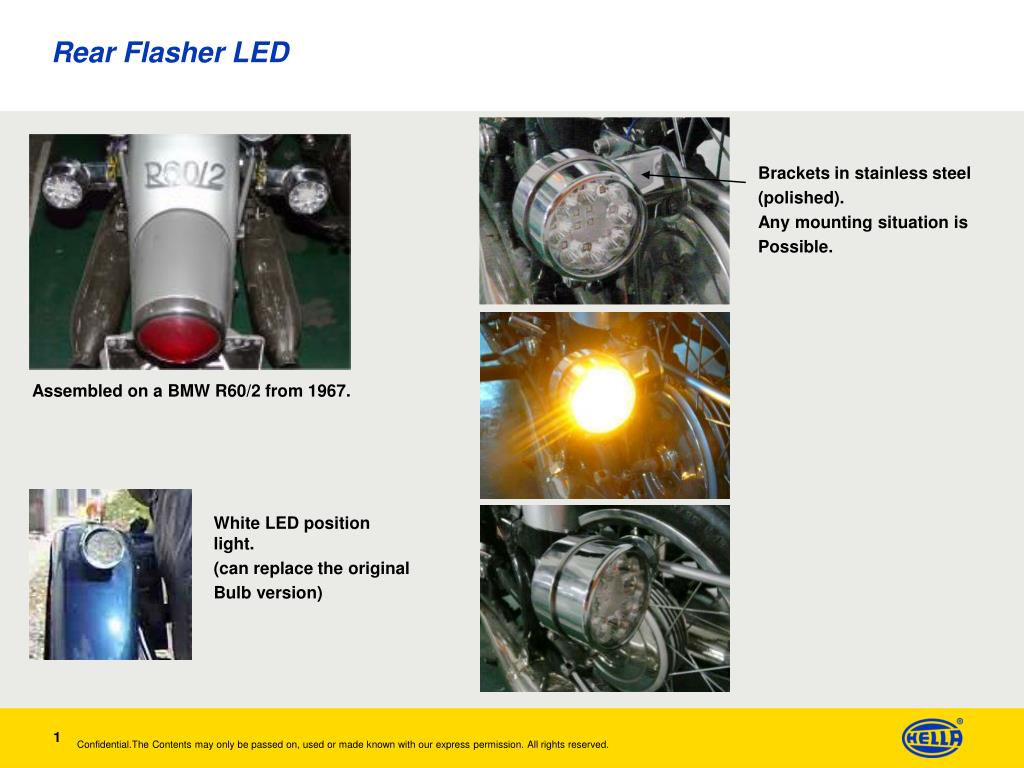 Rear Flasher LED

R60/2

Assembled on a BMW R60/2 from 1967.

Brackets in stainless steel (polished).
Any mounting situation is Possible.

White LED position light.
(can replace the original Bulb version)

1

Confidential.The Contents may only be passed on, used or made known with our express permission. All rights reserved.

HELLA®